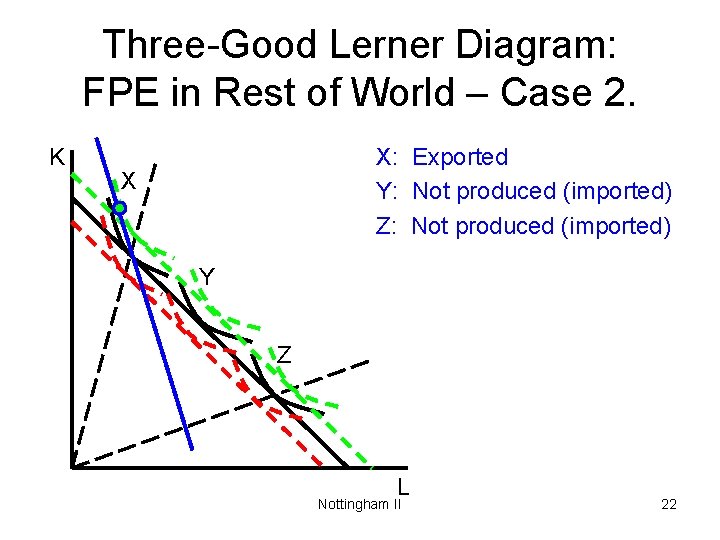 Three-Good Lerner Diagram:
FPE in Rest of World – Case 2.

K
X
Y
Z
L

X: Exported
Y: Not produced (imported)
Z: Not produced (imported)

Nottingham II

22